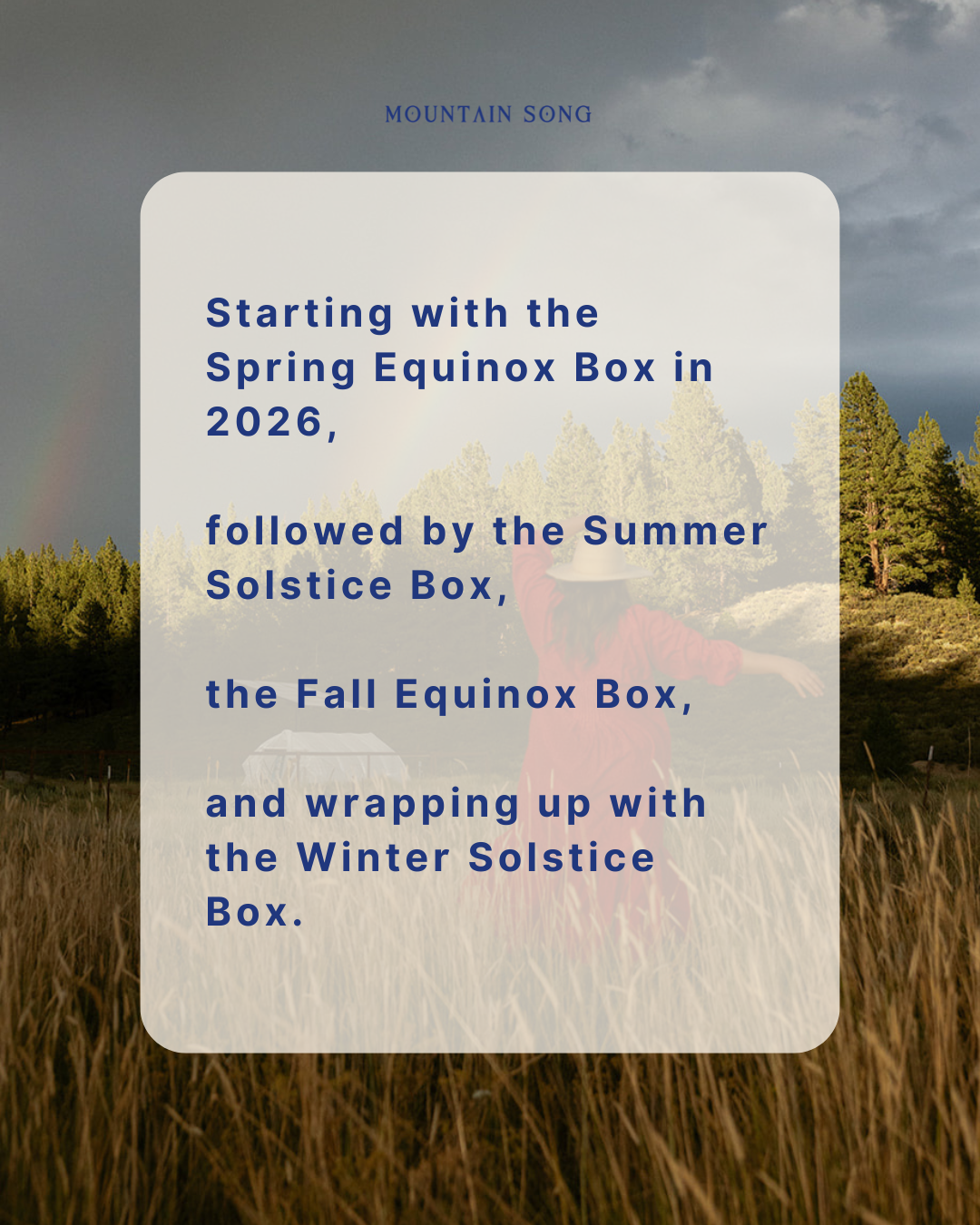 MOUNTAIN SONG

Starting with the Spring Equinox Box in 2026,

followed by the Summer Solstice Box,

the Fall Equinox Box,

and wrapping up with the Winter Solstice Box.